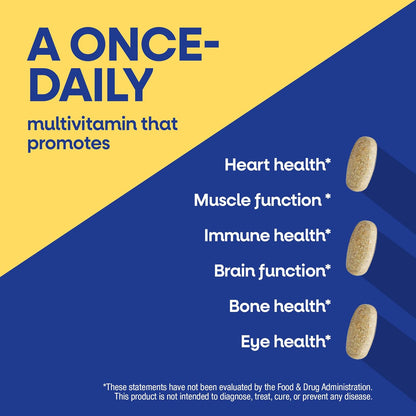 A ONCE-DAILY

multivitamin that promotes

Heart health*

Muscle function *

Immune health*

Brain function*

Bone health*

Eye health*

*These statements have not been evaluated by the Food & Drug Administration. This product is not intended to diagnose, treat, cure, or prevent any disease.